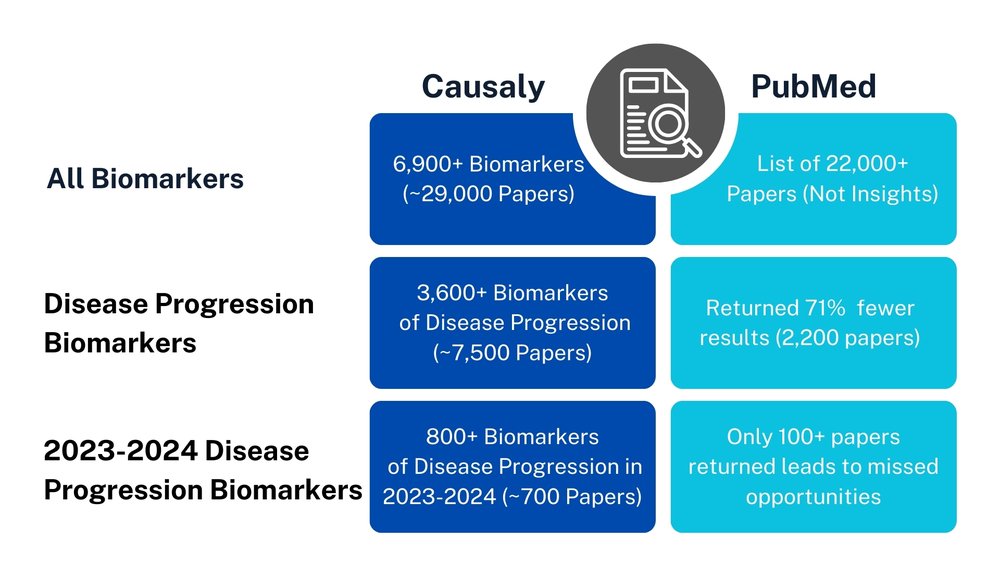 |  | Causaly | PubMed |
|---|---|---|
| All Biomarkers | 6,900+ Biomarkers (~29,000 Papers) | List of 22,000+ Papers (Not Insights) |
| Disease Progression Biomarkers | 3,600+ Biomarkers of Disease Progression (~7,500 Papers) | Returned 71% fewer results (2,200 papers) |
| 2023-2024 Disease Progression Biomarkers | 800+ Biomarkers of Disease Progression in 2023-2024 (~700 Papers) | Only 100+ papers returned leads to missed opportunities |